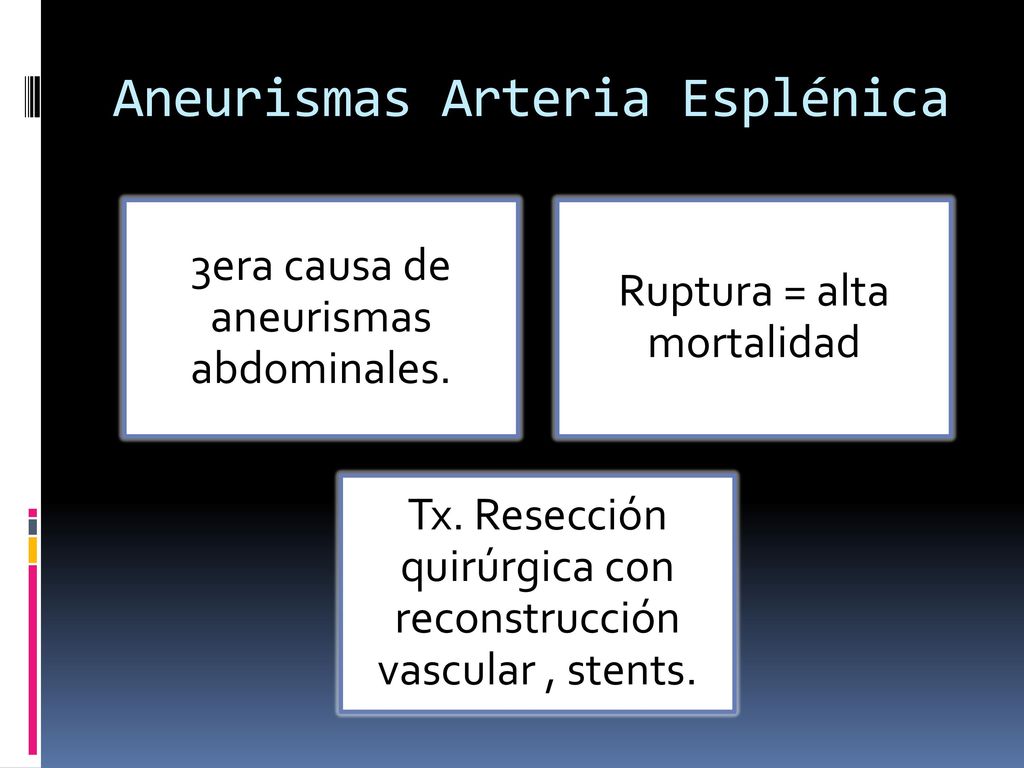 Aneurismas Arteria Esplénica

3era causa de aneurismas abdominales.

Ruptura = alta mortalidad

Tx. Resección quirúrgica con reconstrucción vascular , stents.